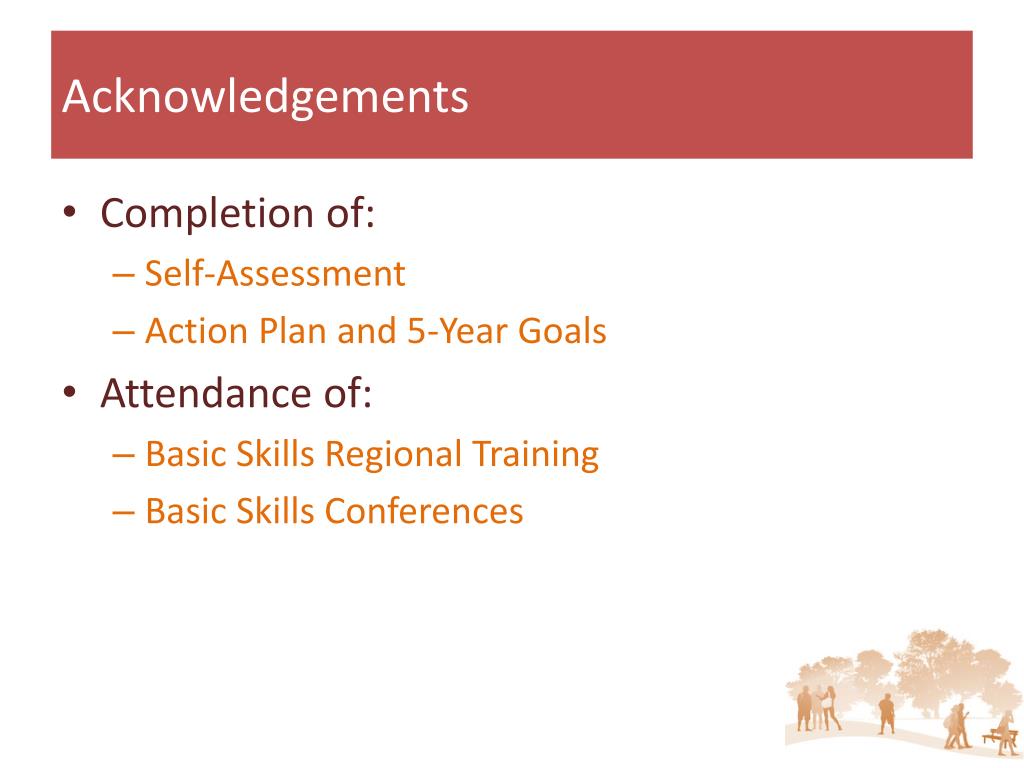 Acknowledgements

• Completion of:
– Self-Assessment
– Action Plan and 5-Year Goals
• Attendance of:
– Basic Skills Regional Training
– Basic Skills Conferences